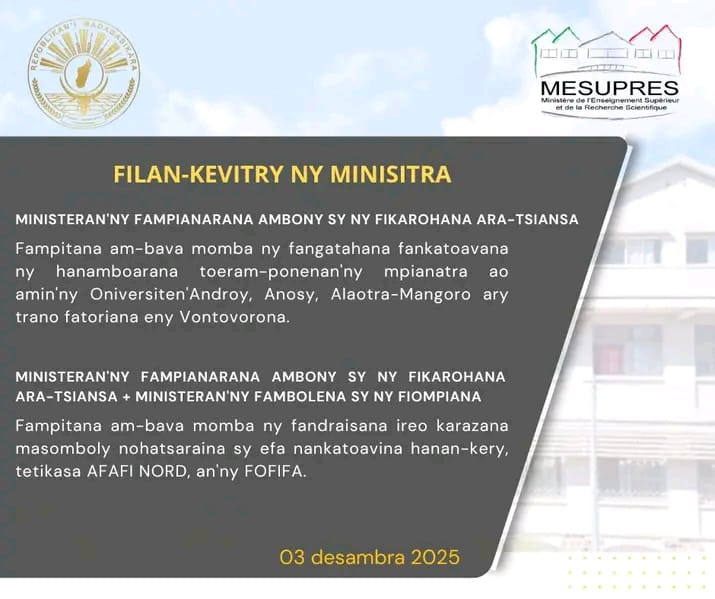 REPOBLIKAN'I MADAGASIKARA

MESUPRES
Ministère de l'Enseignement Supérieur et de la Recherche Scientifique

FILAN-KEVITRY NY MINISITRA

MINISTERAN'NY FAMPIANARANA AMBONY SY NY FIKAROHANA ARA-TSIANSA

Fampitana am-bava momba ny fangatahana fankatoavana ny hanamboarana toeram-ponenan'ny mpianatra ao amin'ny Oniversiten'Androy, Anosy, Alaotra-Mangoro ary trano fatoriana eny Vontovorona.

MINISTERAN'NY FAMPIANARANA AMBONY SY NY FIKAROHANA ARA-TSIANSA + MINISTERAN'NY FAMBOLENA SY NY FIOMPIANA

Fampitana am-bava momba ny fandraisana ireo karazana masomboly nohatsaraina sy efa nankatoavina hanan-kery, tetikasa AFAFI NORD, an'ny FOFIFA.

03 desambra 2025